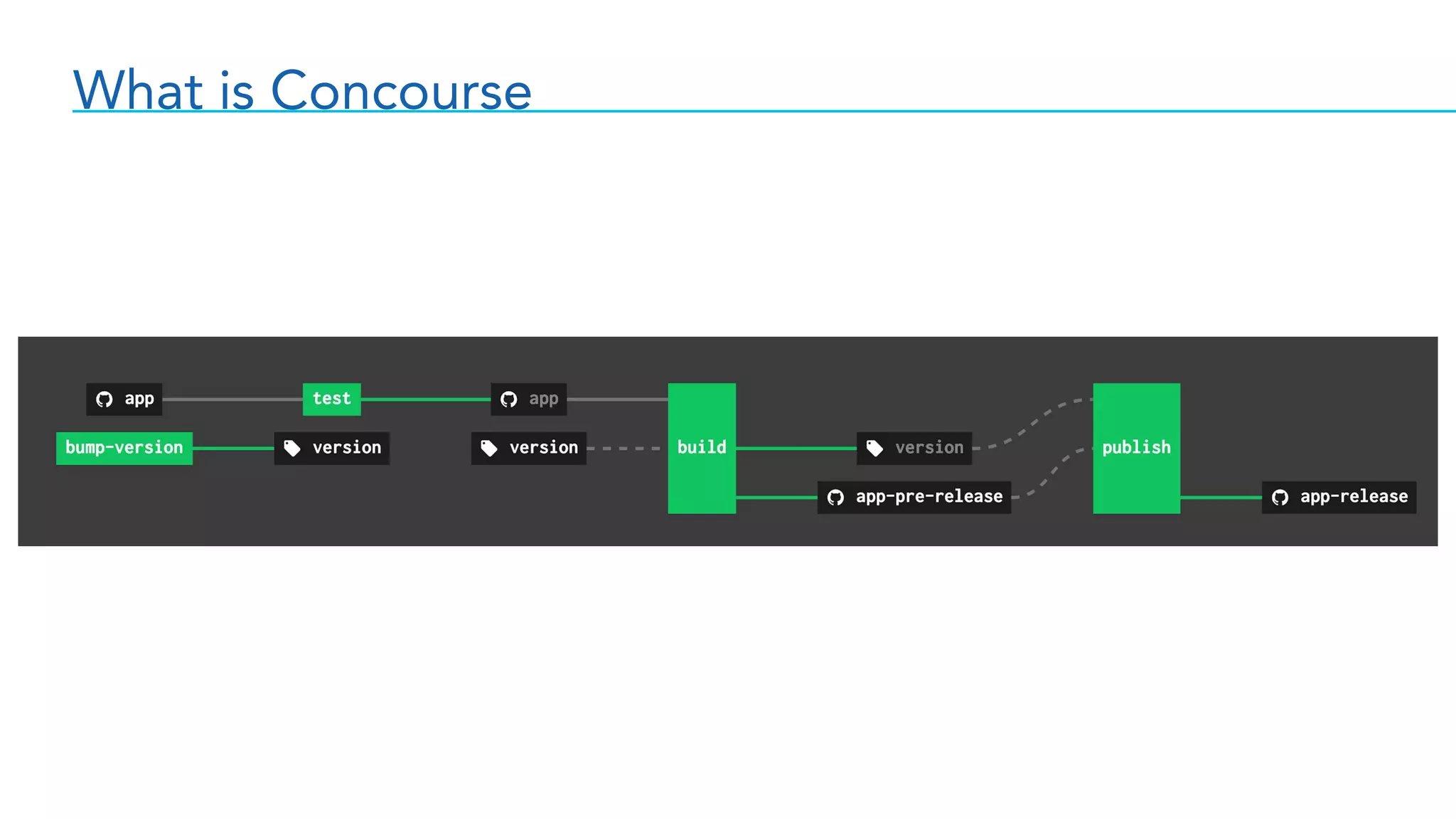 What is Concourse

app
test
app
bump-version
version
version
build
version
publish
app-pre-release
app-release